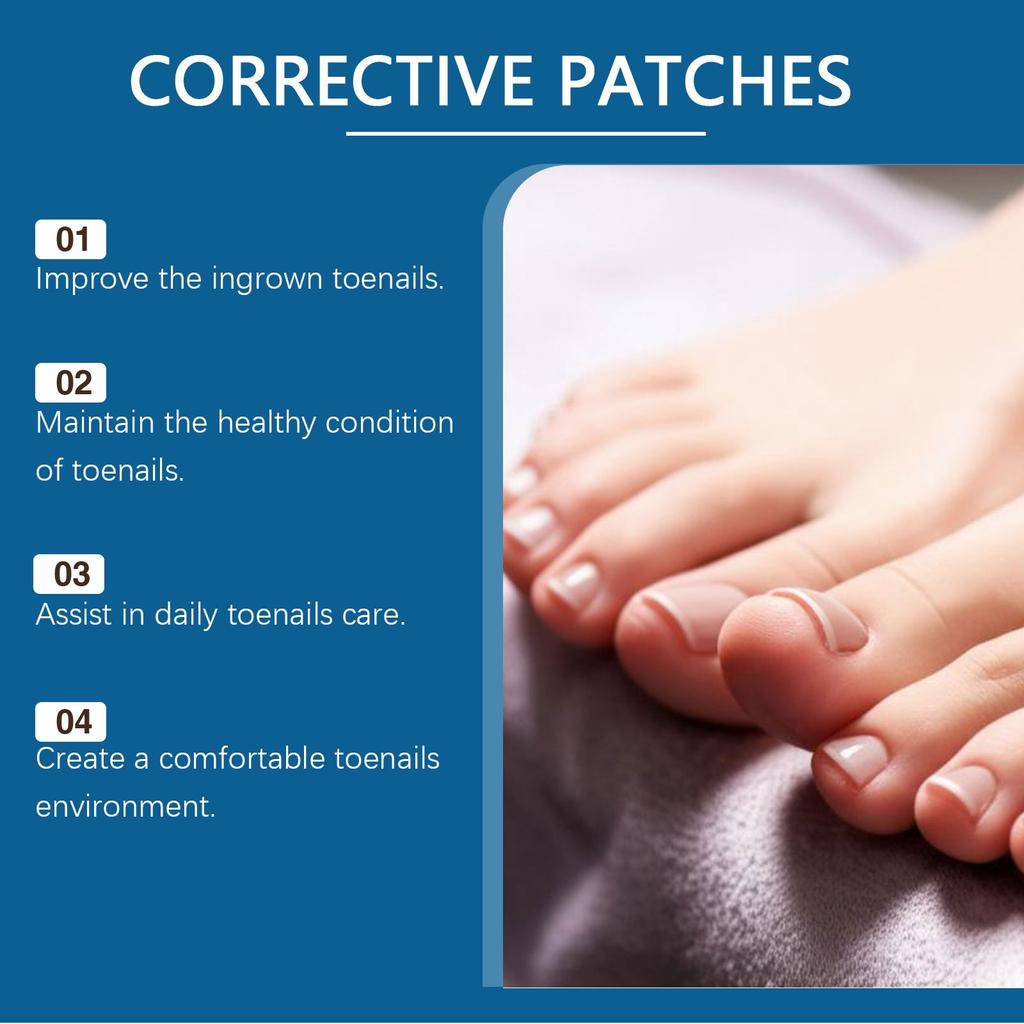 CORRECTIVE PATCHES

01
Improve the ingrown toenails.

02
Maintain the healthy condition of toenails.

03
Assist in daily toenails care.

04
Create a comfortable toenails environment.